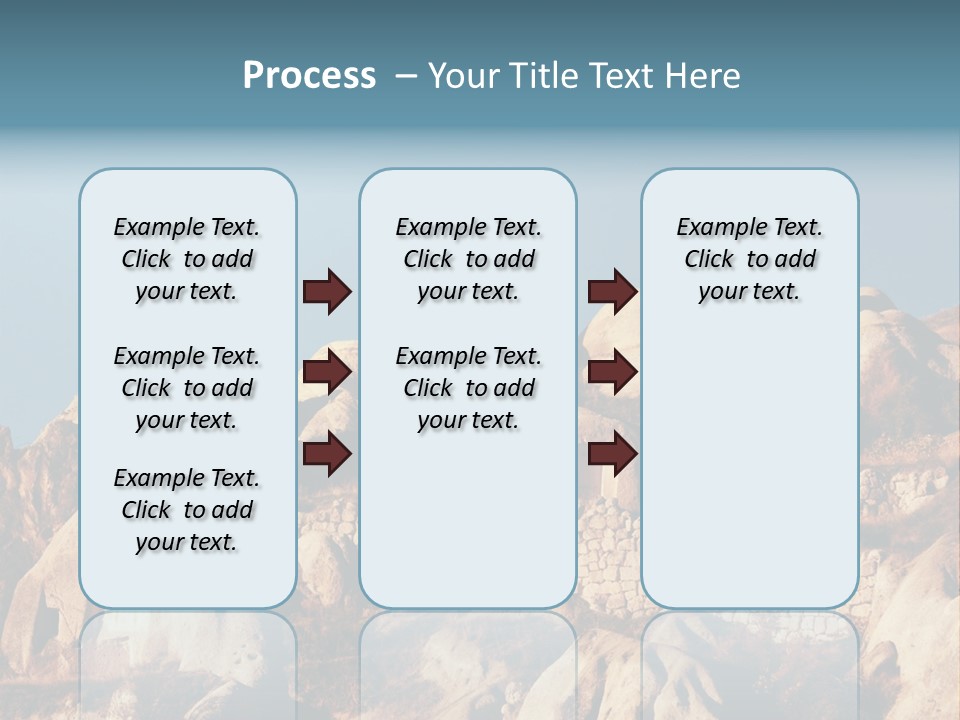 Process – Your Title Text Here

Example Text. Click to add your text.

Example Text. Click to add your text.

Example Text. Click to add your text.

Example Text. Click to add your text.

Example Text. Click to add your text.

Example Text. Click to add your text.